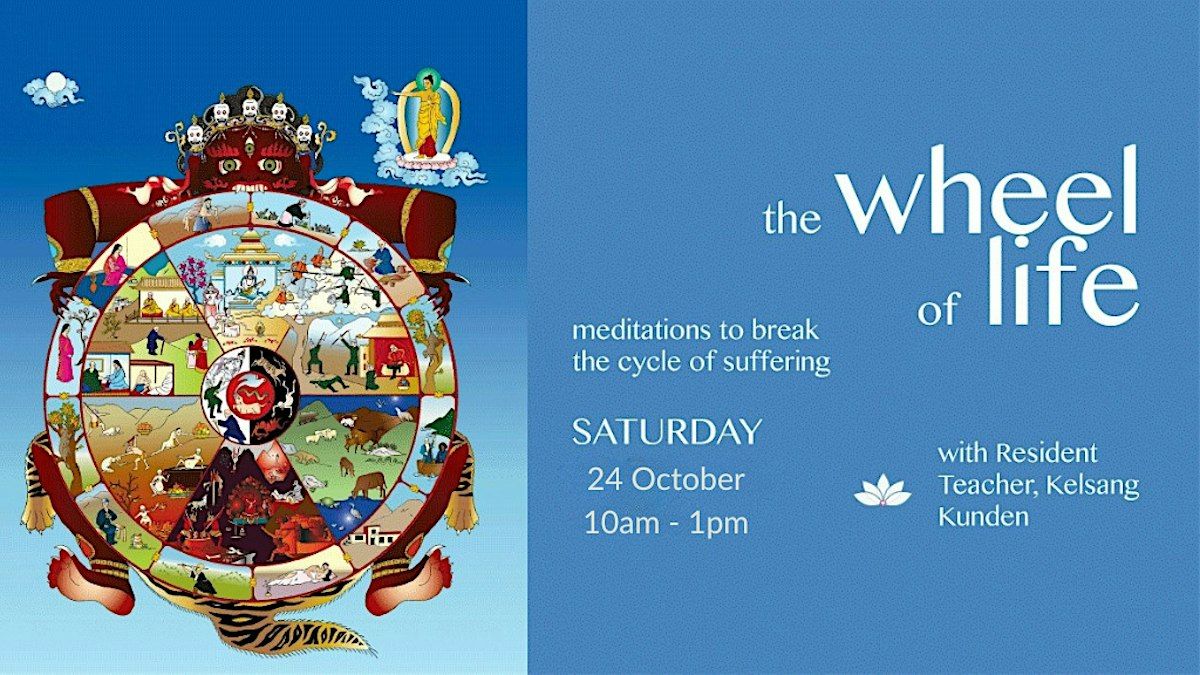 the wheel of life

meditations to break the cycle of suffering

SATURDAY
24 October
10am - 1pm

with Resident Teacher, Kelsang Kunden